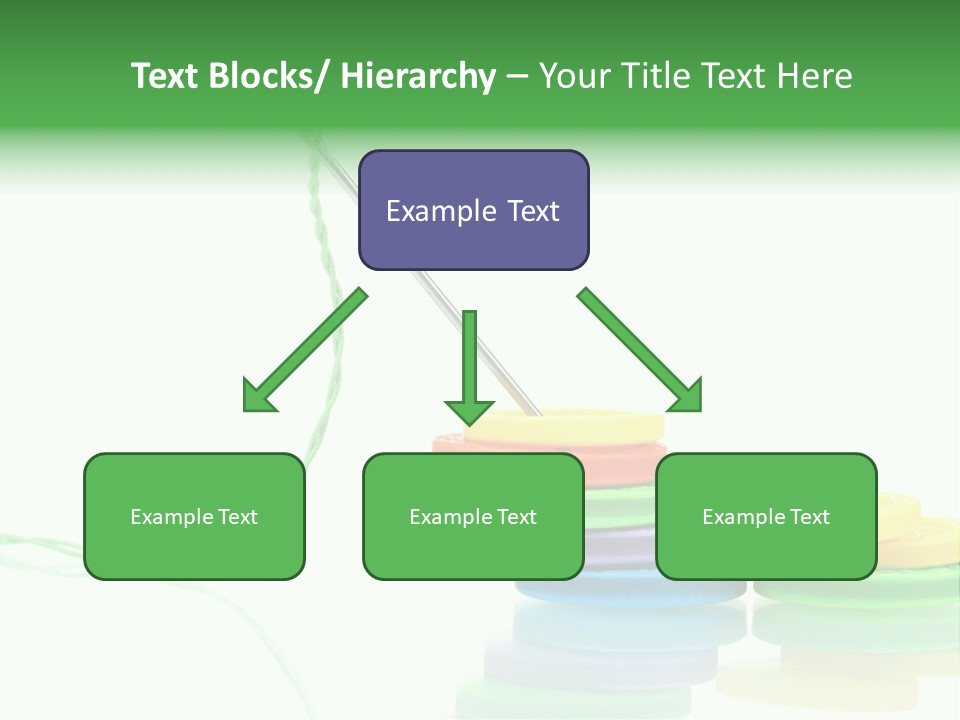 Text Blocks/ Hierarchy – Your Title Text Here

Example Text

Example Text

Example Text

Example Text